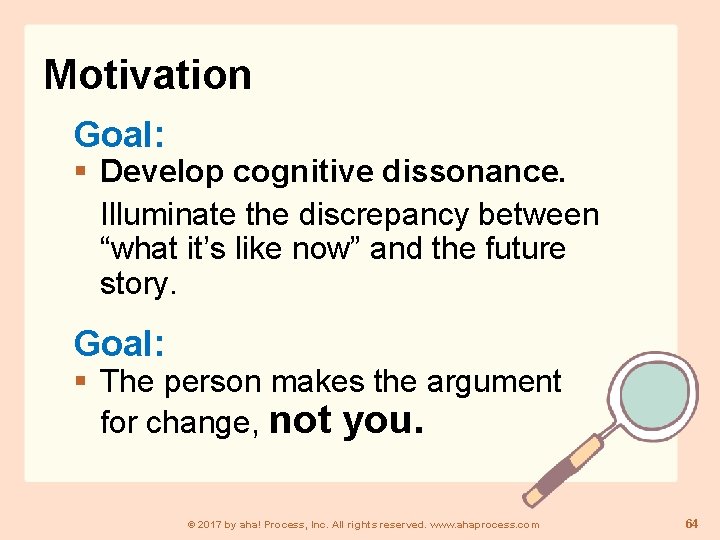 Motivation

Goal:

▪ Develop cognitive dissonance.

Illuminate the discrepancy between “what it’s like now” and the future story.

Goal:

▪ The person makes the argument for change, not you.

© 2017 by aha! Process, Inc. All rights reserved. www.ahaprocess.com

64